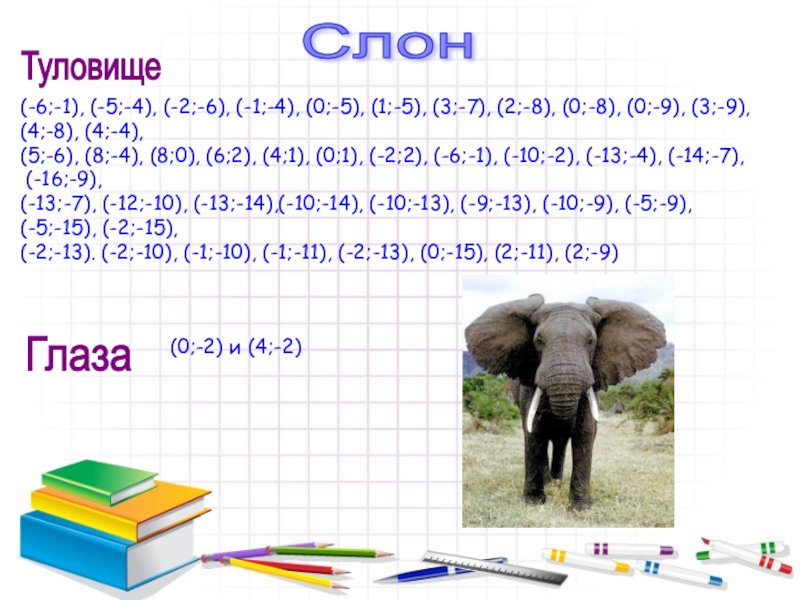 Слон

Туловище

(-6;-1), (-5;-4), (-2;-6), (-1;-4), (0;-5), (1;-5), (3;-7), (2;-8), (0;-8), (0;-9), (3;-9), (4;-8), (4;-4),
(5;-6), (8;-4), (8;0), (6;2), (4;1), (0;1), (-2;2), (-6;-1), (-10;-2), (-13;-4), (-14;-7), (-16;-9),
(-13;-7), (-12;-10), (-13;-14),(-10;-14), (-10;-13), (-9;-13), (-10;-9), (-5;-9), (-5;-15), (-2;-15),
(-2;-13). (-2;-10), (-1;-10), (-1;-11), (-2;-13), (0;-15), (2;-11), (2;-9)

Глаза

(0;-2) и (4;-2)